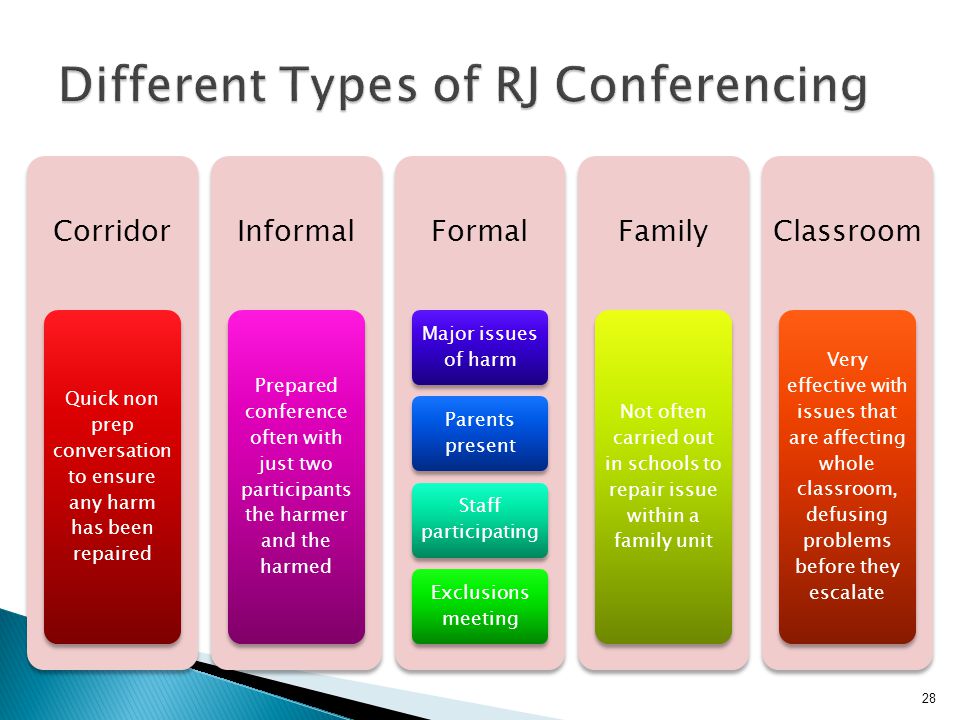 Different Types of RJ Conferencing

Corridor

Quick non prep conversation to ensure any harm has been repaired

Informal

Prepared conference often with just two participants the harmer and the harmed

Formal

Major issues of harm

Parents present

Staff participating

Exclusions meeting

Family

Not often carried out in schools to repair issue within a family unit

Classroom

Very effective with issues that are affecting whole classroom, defusing problems before they escalate

28